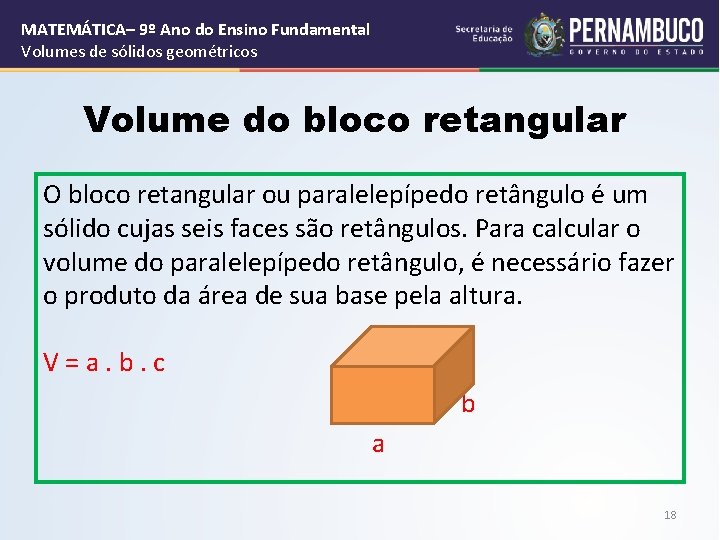 MATEMÁTICA– 9º Ano do Ensino Fundamental
Volumes de sólidos geométricos

Secretaria de Educação

PERNAMBUCO
GOVERNO DO ESTADO

Volume do bloco retangular

O bloco retangular ou paralelepípedo retângulo é um sólido cujas seis faces são retângulos. Para calcular o volume do paralelepípedo retângulo, é necessário fazer o produto da área de sua base pela altura.

V = a . b . c

b

a

18